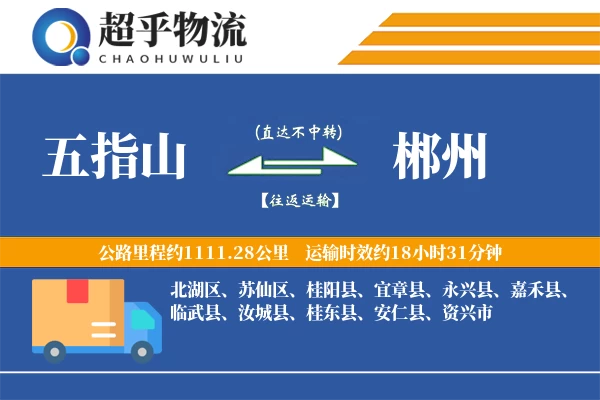 超乎物流
CHAOHUWULIU

五指山

(直达不中转)

【往返运输】

郴州

公路里程约1111.28公里　运输时效约18小时31分钟

北湖区、苏仙区、桂阳县、宜章县、永兴县、嘉禾县、临武县、汝城县、桂东县、安仁县、资兴市